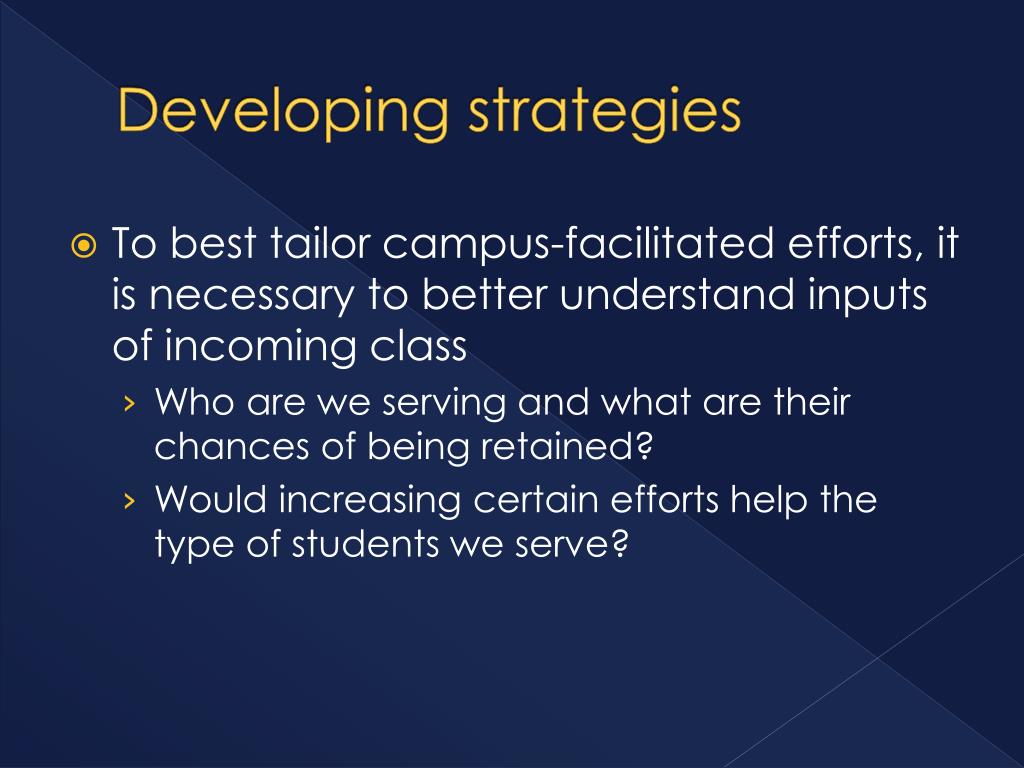 Developing strategies

To best tailor campus-facilitated efforts, it is necessary to better understand inputs of incoming class

› Who are we serving and what are their chances of being retained?

› Would increasing certain efforts help the type of students we serve?